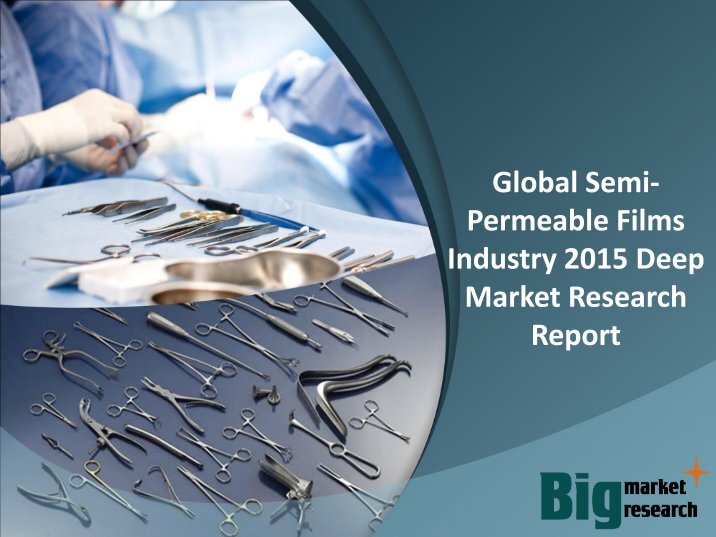 Global Semi-Permeable Films Industry 2015 Deep Market Research Report

Big market research